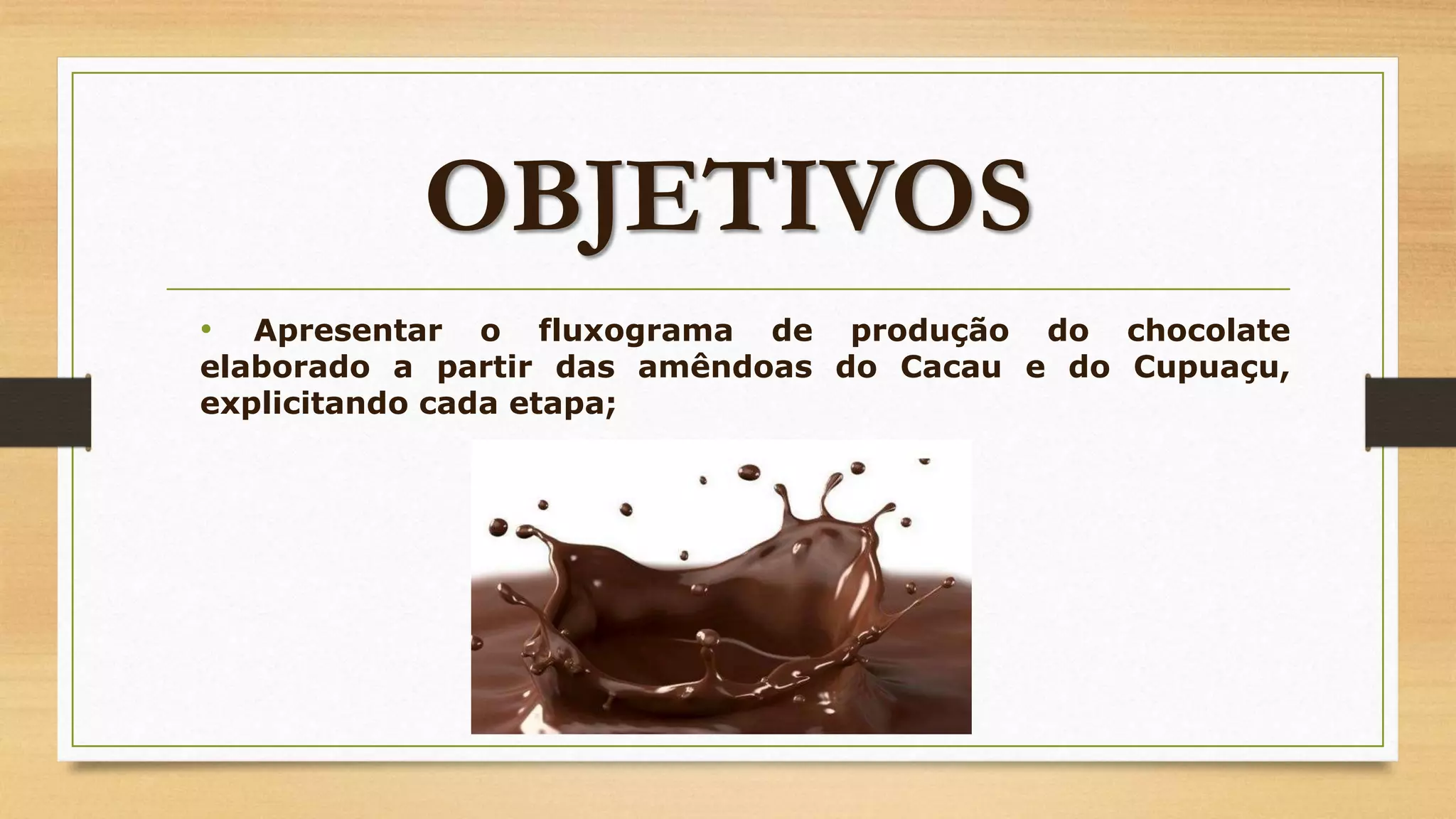 OBJETIVOS

• Apresentar o fluxograma de produção do chocolate elaborado a partir das amêndoas do Cacau e do Cupuaçu, explicitando cada etapa;